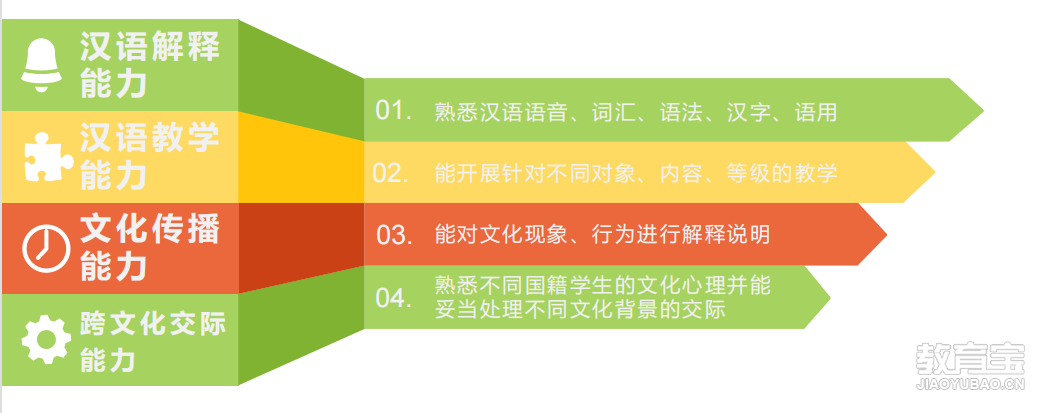 汉语解释能力

汉语教学能力

文化传播能力

跨文化交际能力

01. 熟悉汉语语音、词汇、语法、汉字、语用

02. 能开展针对不同对象、内容、等级的教学

03. 能对文化现象、行为进行解释说明

04. 熟悉不同国籍学生的文化心理并能妥当处理不同文化背景的交际

教育宝
JIAOYUBAO.CN